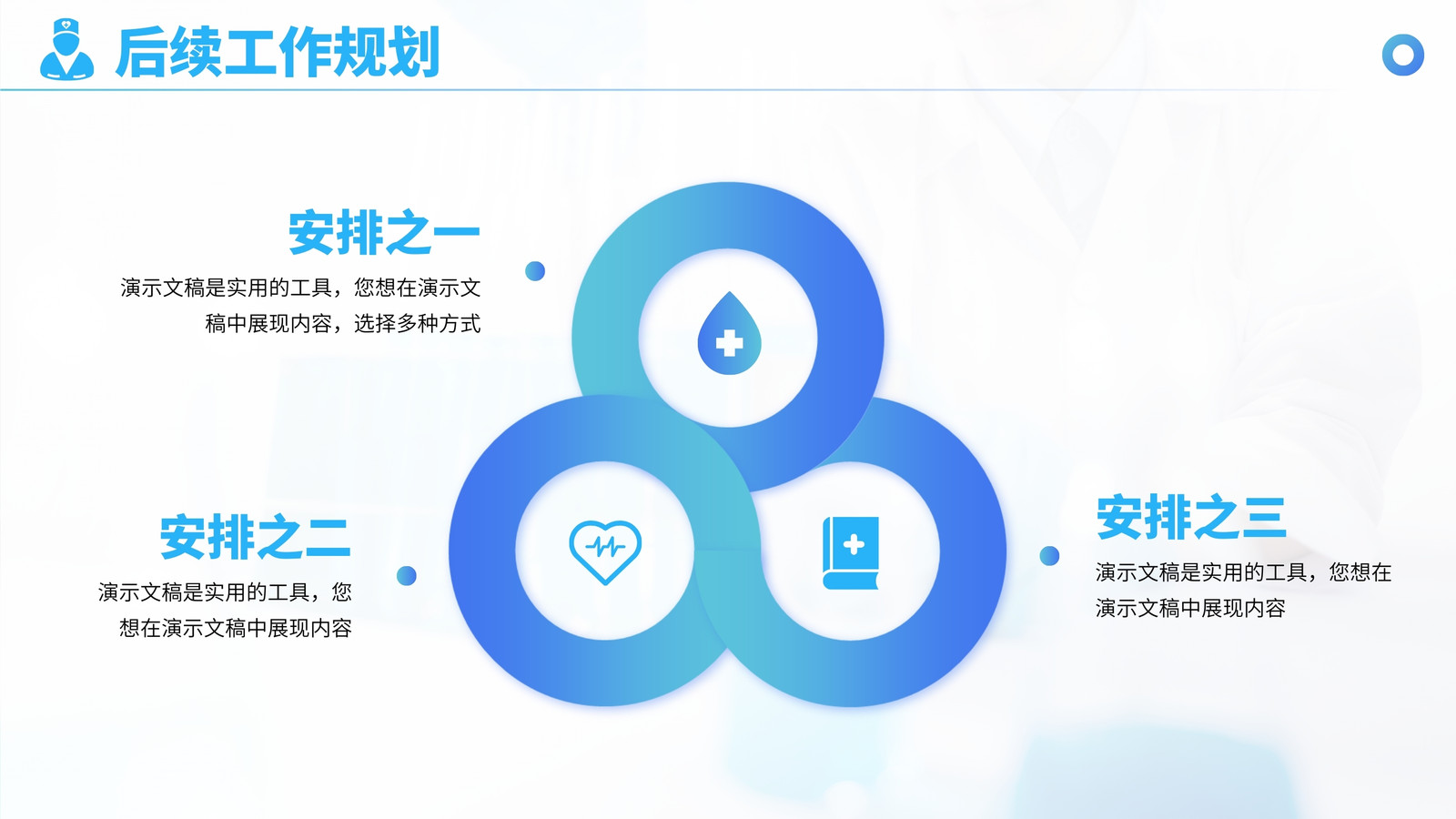 后续工作规划

安排之一

演示文稿是实用的工具，您想在演示文稿中展现内容，选择多种方式

安排之二

演示文稿是实用的工具，您想在演示文稿中展现内容

安排之三

演示文稿是实用的工具，您想在演示文稿中展现内容